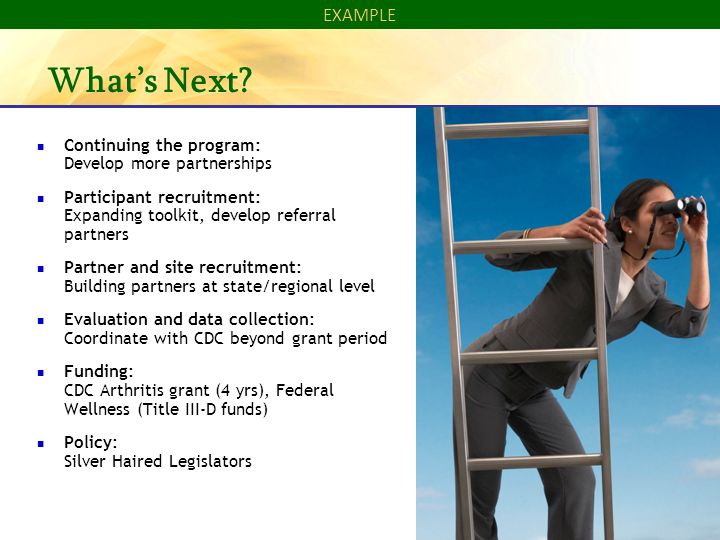 EXAMPLE

What's Next?

- Continuing the program: Develop more partnerships
- Participant recruitment: Expanding toolkit, develop referral partners
- Partner and site recruitment: Building partners at state/regional level
- Evaluation and data collection: Coordinate with CDC beyond grant period
- Funding: CDC Arthritis grant (4 yrs), Federal Wellness (Title III-D funds)
- Policy: Silver Haired Legislators